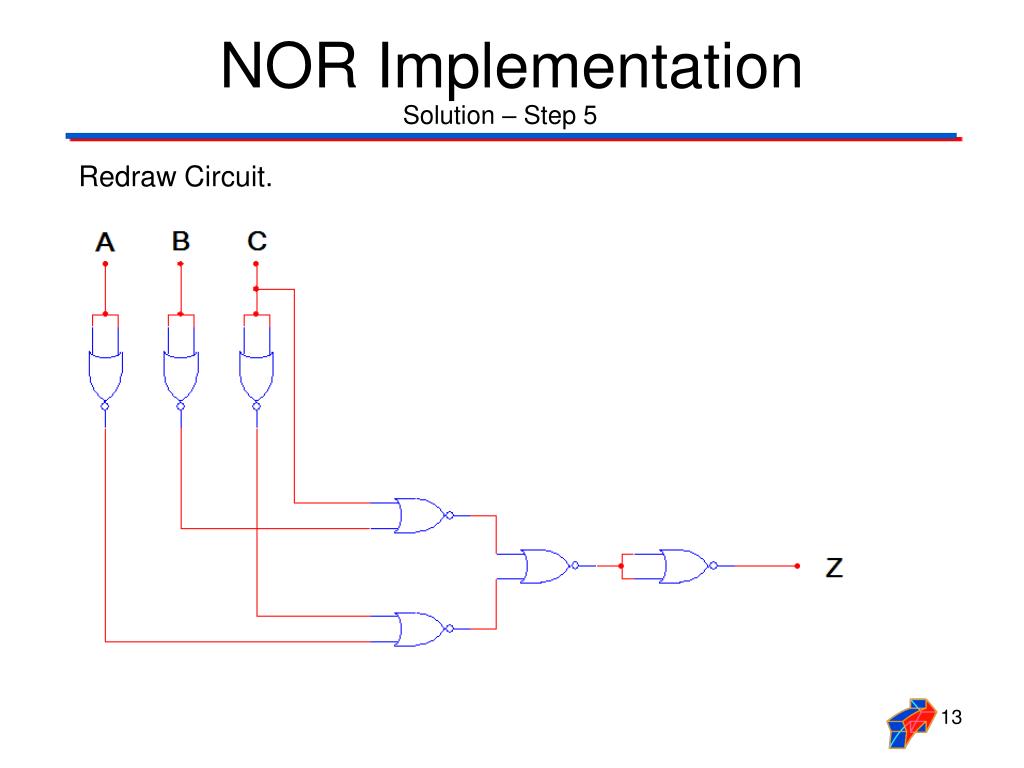 NOR Implementation
Solution – Step 5

Redraw Circuit.

A B C

Z

13